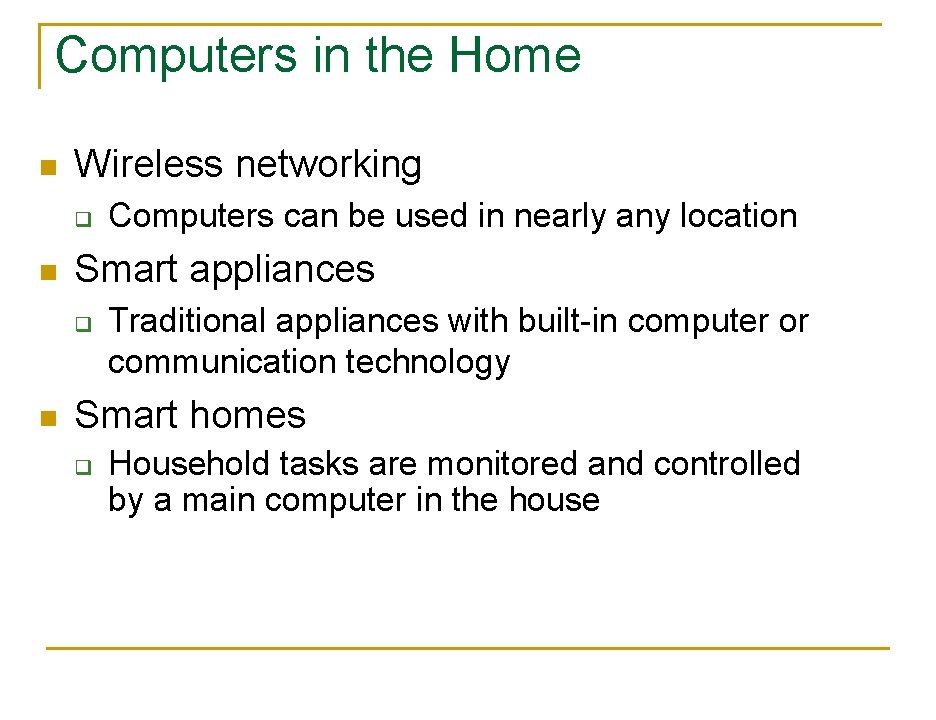 Computers in the Home

- Wireless networking
  - Computers can be used in nearly any location
- Smart appliances
  - Traditional appliances with built-in computer or communication technology
- Smart homes
  - Household tasks are monitored and controlled by a main computer in the house